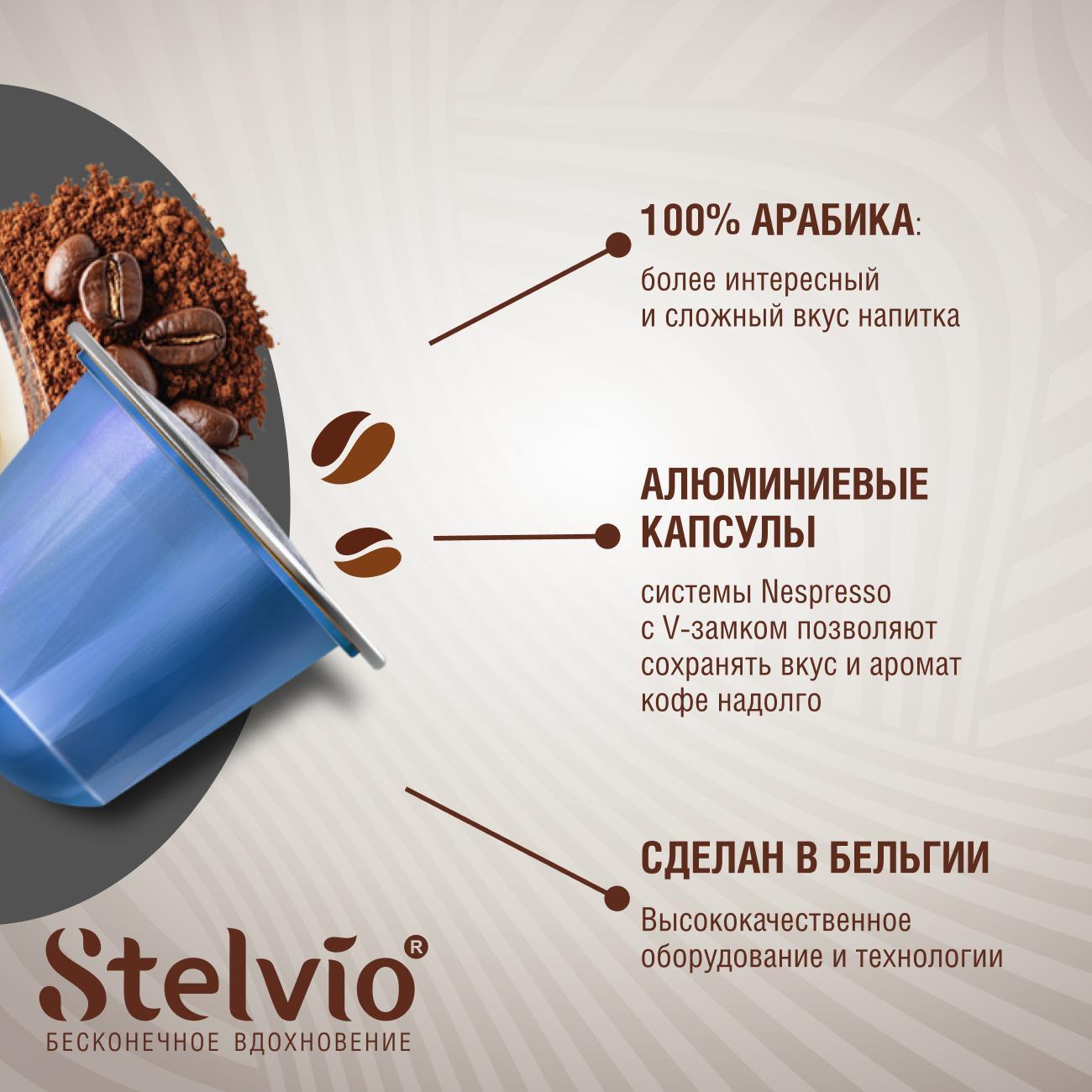 100% АРАБИКА:

более интересный и сложный вкус напитка

АЛЮМИНИЕВЫЕ КАПСУЛЫ

системы Nespresso с V-замком позволяют сохранять вкус и аромат кофе надолго

СДЕЛАН В БЕЛЬГИИ

Высококачественное оборудование и технологии

Stelvio®

БЕСКОНЕЧНОЕ ВДОХНОВЕНИЕ